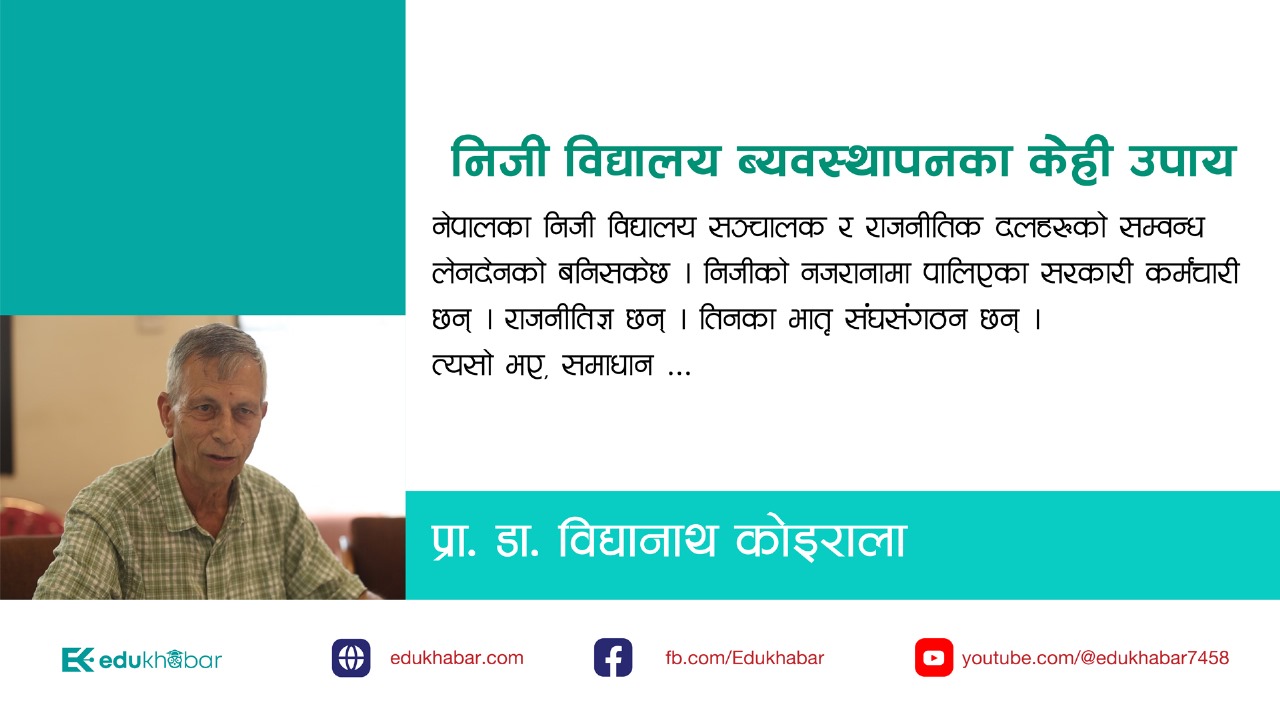 निजी विद्यालय ब्यवस्थापनका केही उपाय

नेपालका निजी विद्यालय सञ्चालक र राजनीतिक दलहरुको सम्वन्ध लेनदेनको बनिसकेछ । निजीको नजरानामा पालिएका सरकारी कर्मचारी छन् । राजनीतिज्ञ छन् । तिनका भातृ संघसंगठन छन् ।
त्यसो भए, समाधान ...

प्रा. डा. विद्यानाथ कोइराला

edukhabar

edukhabar.com

fb.com/Edukhabar

youtube.com/@edukhabar7458